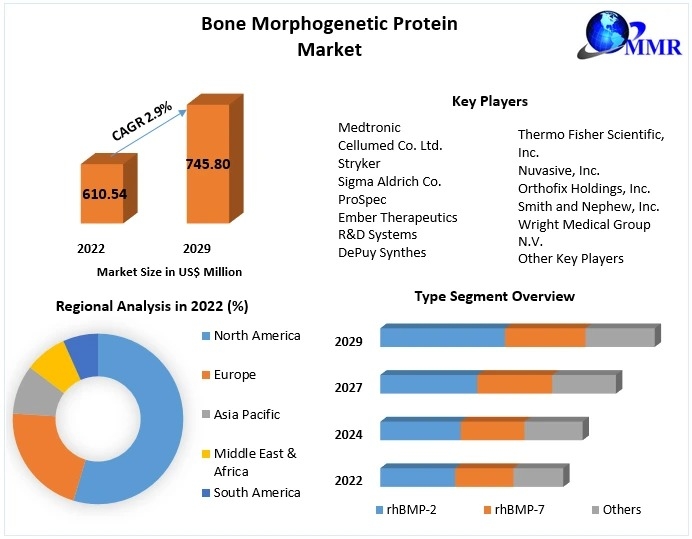 Bone Morphogenetic Protein Market

MMR

CAGR 2.9%

610.54

745.80

2022

2029

Market Size in US$ Million

Key Players

Medtronic
Cellumed Co. Ltd.
Stryker
Sigma Aldrich Co.
ProSpec
Ember Therapeutics
R&D Systems
DePuy Synthes

Thermo Fisher Scientific, Inc.
Nuvasive, Inc.
Orthofix Holdings, Inc.
Smith and Nephew, Inc.
Wright Medical Group N.V.
Other Key Players

Regional Analysis in 2022 (%)

North America
Europe
Asia Pacific
Middle East & Africa
South America

Type Segment Overview

2029
2027
2024
2022

rhBMP-2
rhBMP-7
Others